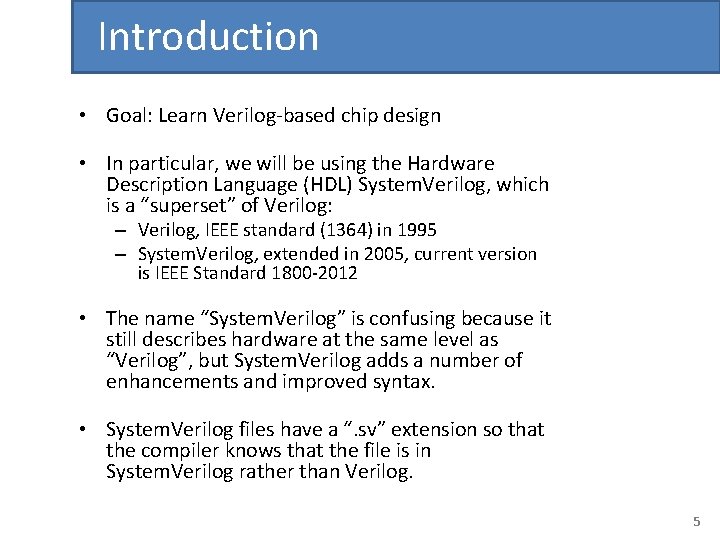 Introduction

• Goal: Learn Verilog-based chip design

• In particular, we will be using the Hardware Description Language (HDL) SystemVerilog, which is a “superset” of Verilog:
– Verilog, IEEE standard (1364) in 1995
– SystemVerilog, extended in 2005, current version is IEEE Standard 1800-2012

• The name “SystemVerilog” is confusing because it still describes hardware at the same level as “Verilog”, but SystemVerilog adds a number of enhancements and improved syntax.

• SystemVerilog files have a “.sv” extension so that the compiler knows that the file is in SystemVerilog rather than Verilog.

5